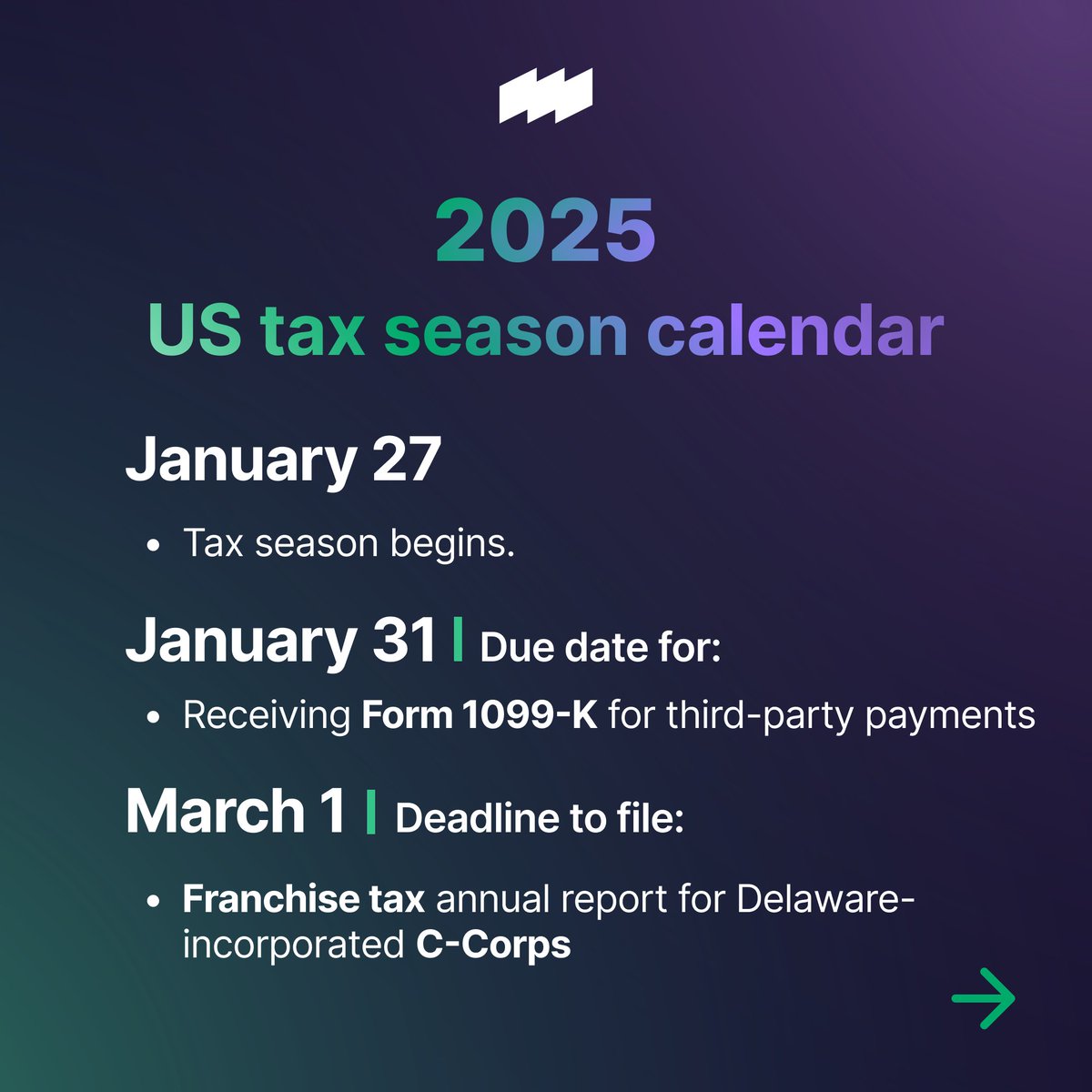 2025
US tax season calendar

January 27

• Tax season begins.

January 31 | Due date for:

• Receiving Form 1099-K for third-party payments

March 1 | Deadline to file:

• Franchise tax annual report for Delaware-incorporated C-Corps